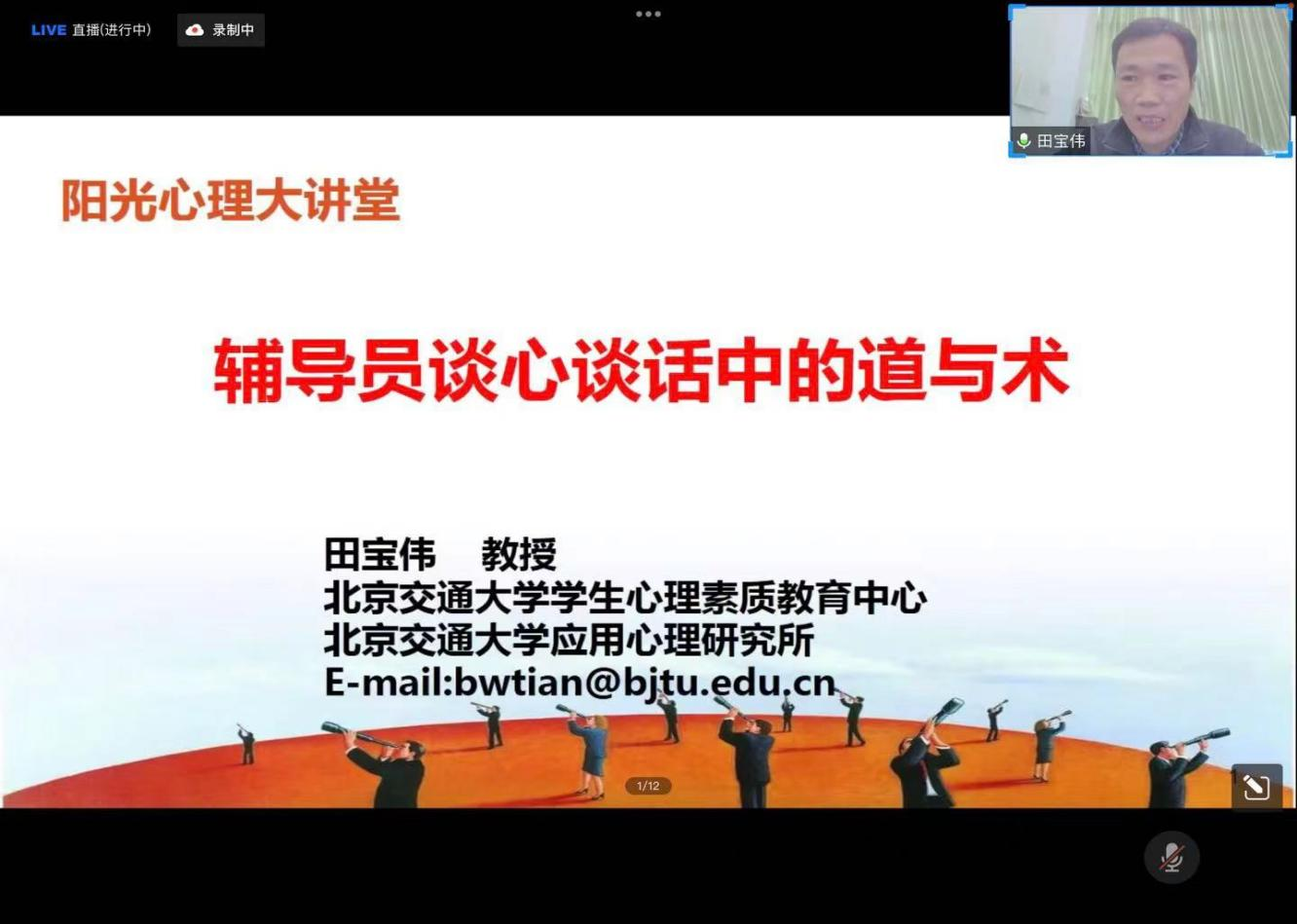 LIVE 直播(进行中)

录制中

田宝伟

阳光心理大讲堂

辅导员谈心谈话中的道与术

田宝伟 教授
北京交通大学学生心理素质教育中心
北京交通大学应用心理研究所
E-mail:bwtian@bjtu.edu.cn

1/12